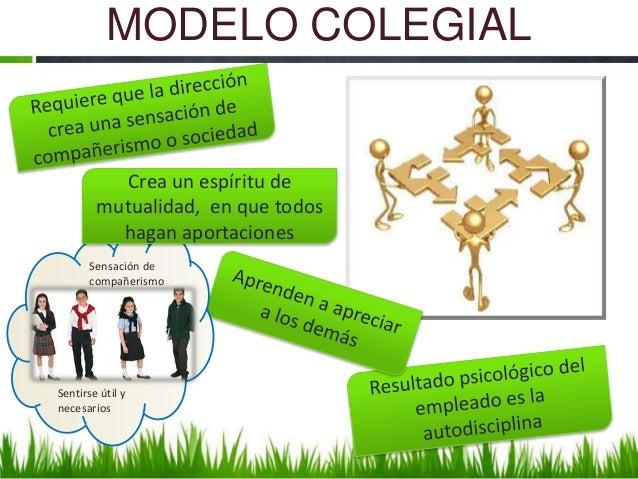 MODELO COLEGIAL

Requiere que la dirección crea una sensación de compañerismo o sociedad

Crea un espíritu de mutualidad, en que todos hagan aportaciones

Sensación de compañerismo

Sentirse útil y necesarios

Aprenden a apreciar a los demás

Resultado psicológico del empleado es la autodisciplina